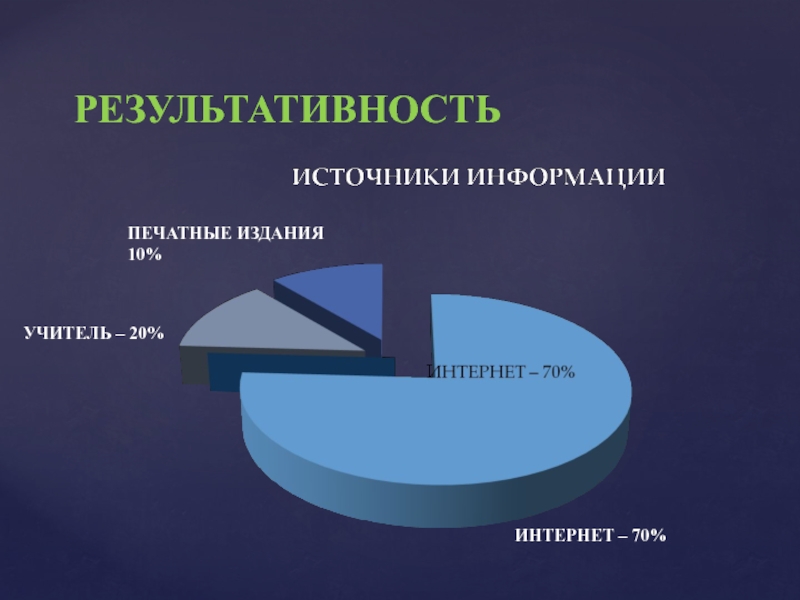 РЕЗУЛЬТАТИВНОСТЬ

ИСТОЧНИКИ ИНФОРМАЦИИ

ПЕЧАТНЫЕ ИЗДАНИЯ 10%

УЧИТЕЛЬ – 20%

ИНТЕРНЕТ – 70%

ИНТЕРНЕТ – 70%